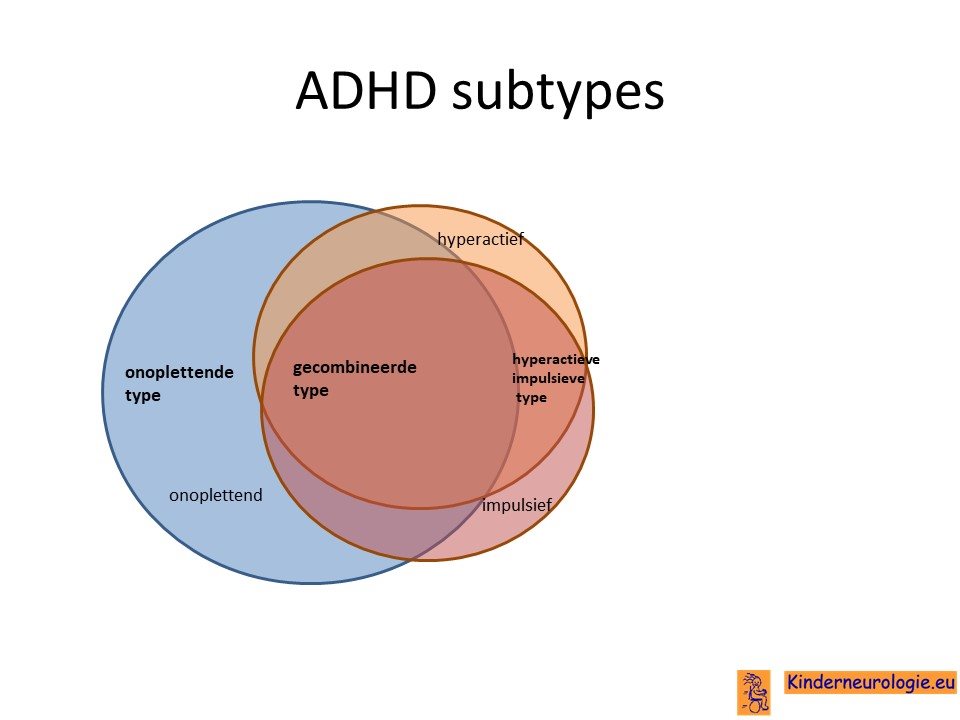 ADHD subtypes

hyperactief

onoplettende type

gecombineerde type

hyperactieve impulsieve type

onoplettend

impulsief

Kinderneurologie.eu